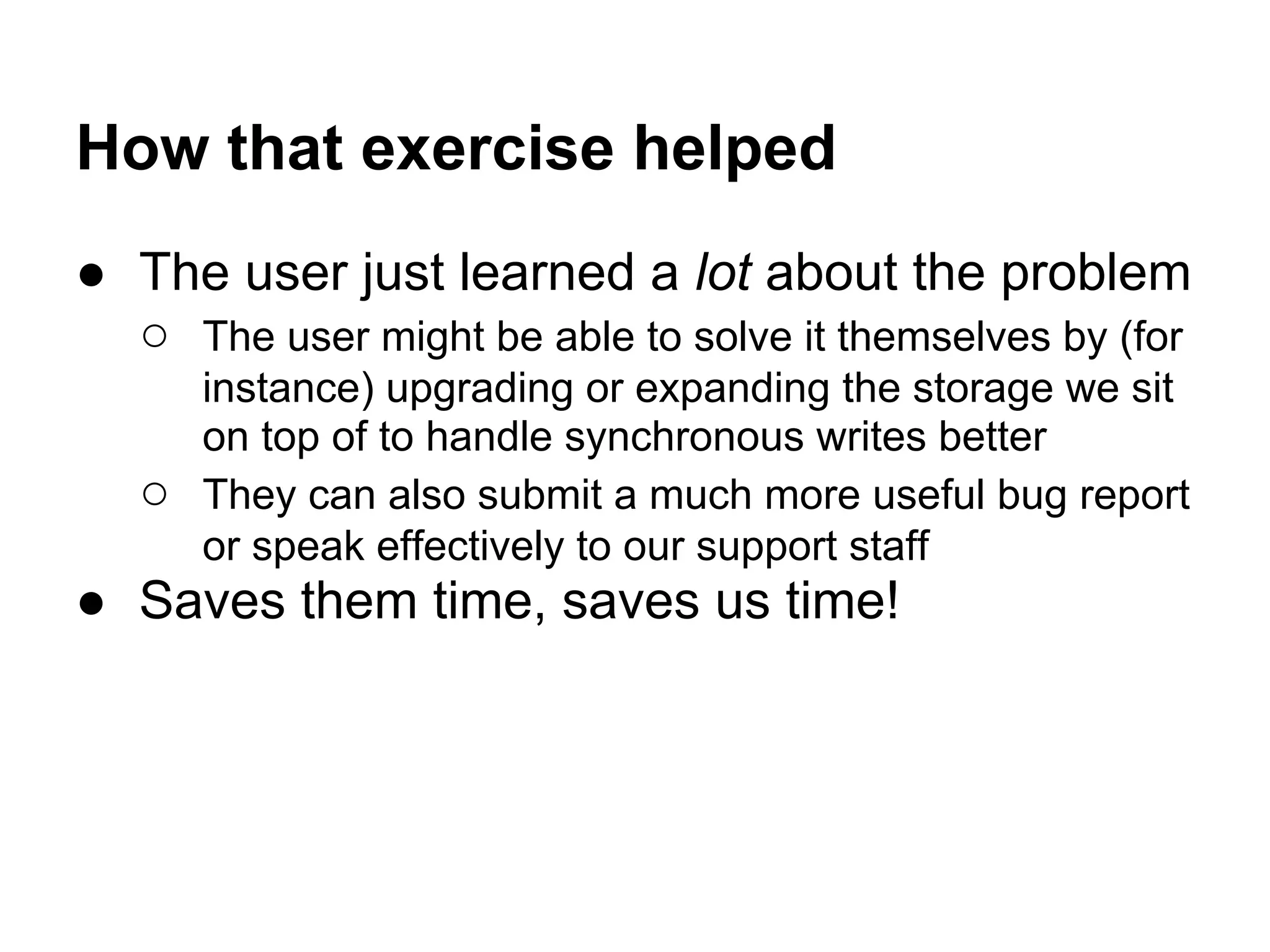 How that exercise helped

● The user just learned a lot about the problem
  ○ The user might be able to solve it themselves by (for instance) upgrading or expanding the storage we sit on top of to handle synchronous writes better
  ○ They can also submit a much more useful bug report or speak effectively to our support staff
● Saves them time, saves us time!